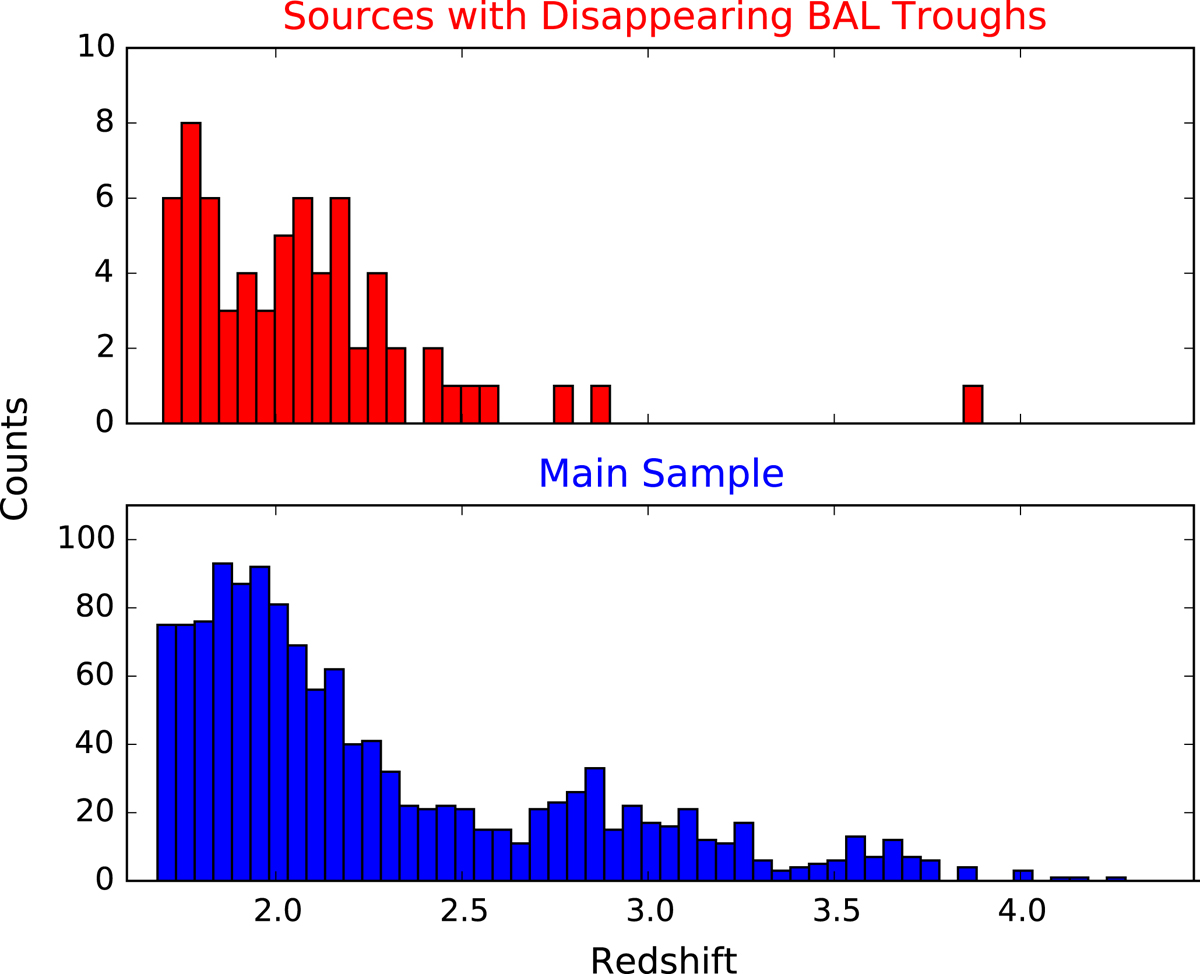 Sources with Disappearing BAL Troughs

10
8
6
4
2
0

Counts

Main Sample

100
80
60
40
20
0

2.0
2.5
3.0
3.5
4.0

Redshift